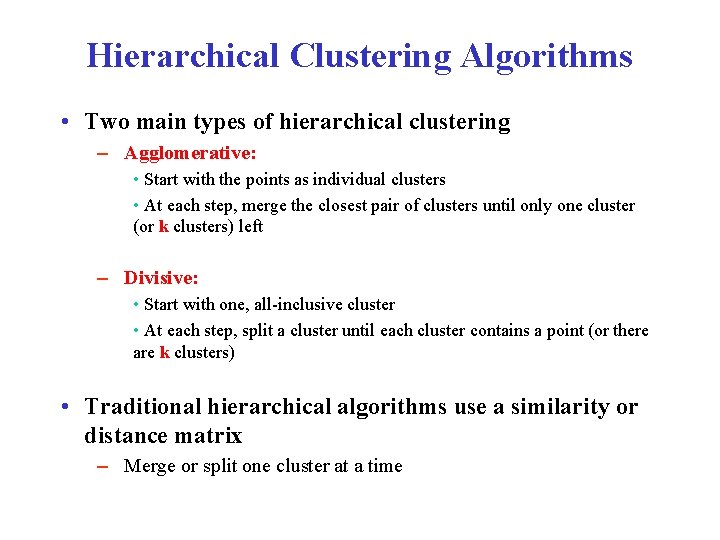 Hierarchical Clustering Algorithms

• Two main types of hierarchical clustering

– Agglomerative:

• Start with the points as individual clusters

• At each step, merge the closest pair of clusters until only one cluster (or k clusters) left

– Divisive:

• Start with one, all-inclusive cluster

• At each step, split a cluster until each cluster contains a point (or there are k clusters)

• Traditional hierarchical algorithms use a similarity or distance matrix

– Merge or split one cluster at a time